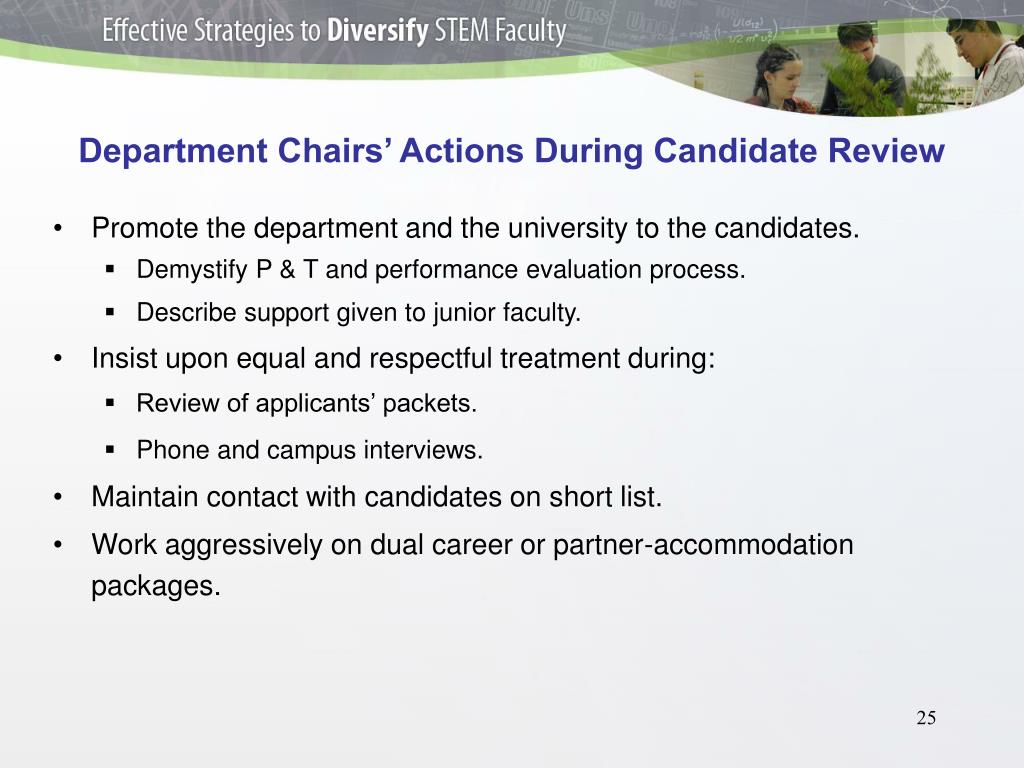 Effective Strategies to Diversify STEM Faculty

Department Chairs' Actions During Candidate Review

• Promote the department and the university to the candidates.
▪ Demystify P & T and performance evaluation process.
▪ Describe support given to junior faculty.
• Insist upon equal and respectful treatment during:
▪ Review of applicants' packets.
▪ Phone and campus interviews.
• Maintain contact with candidates on short list.
• Work aggressively on dual career or partner-accommodation packages.

25